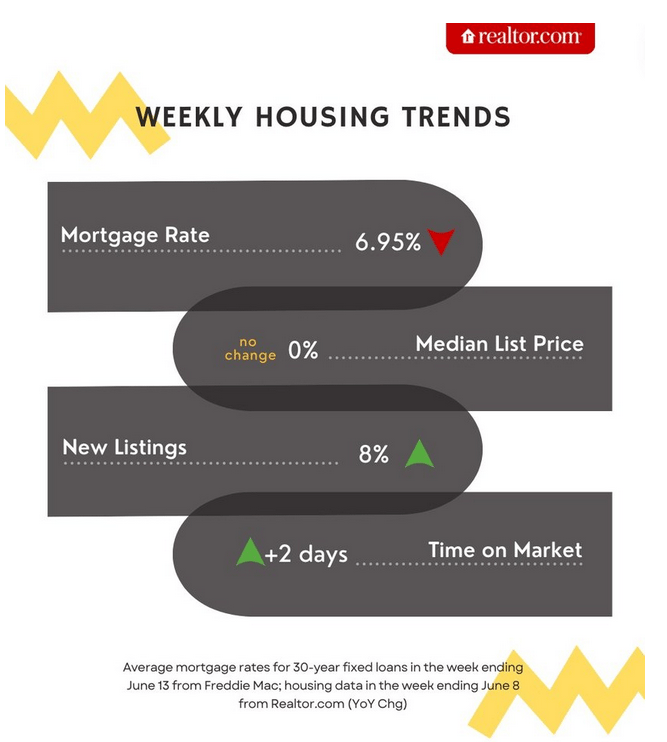 realtor.com

WEEKLY HOUSING TRENDS

Mortgage Rate 6.95%

no change 0% Median List Price

New Listings 8%

+2 days Time on Market

Average mortgage rates for 30-year fixed loans in the week ending June 13 from Freddie Mac; housing data in the week ending June 8 from Realtor.com (YoY Chg)